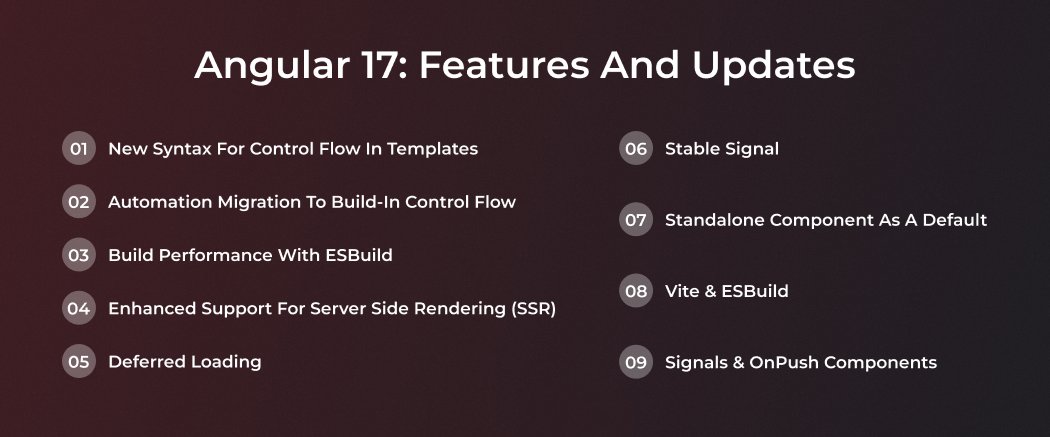 Angular 17: Features And Updates

01 New Syntax For Control Flow In Templates

02 Automation Migration To Build-In Control Flow

03 Build Performance With ESBuild

04 Enhanced Support For Server Side Rendering (SSR)

05 Deferred Loading

06 Stable Signal

07 Standalone Component As A Default

08 Vite & ESBuild

09 Signals & OnPush Components